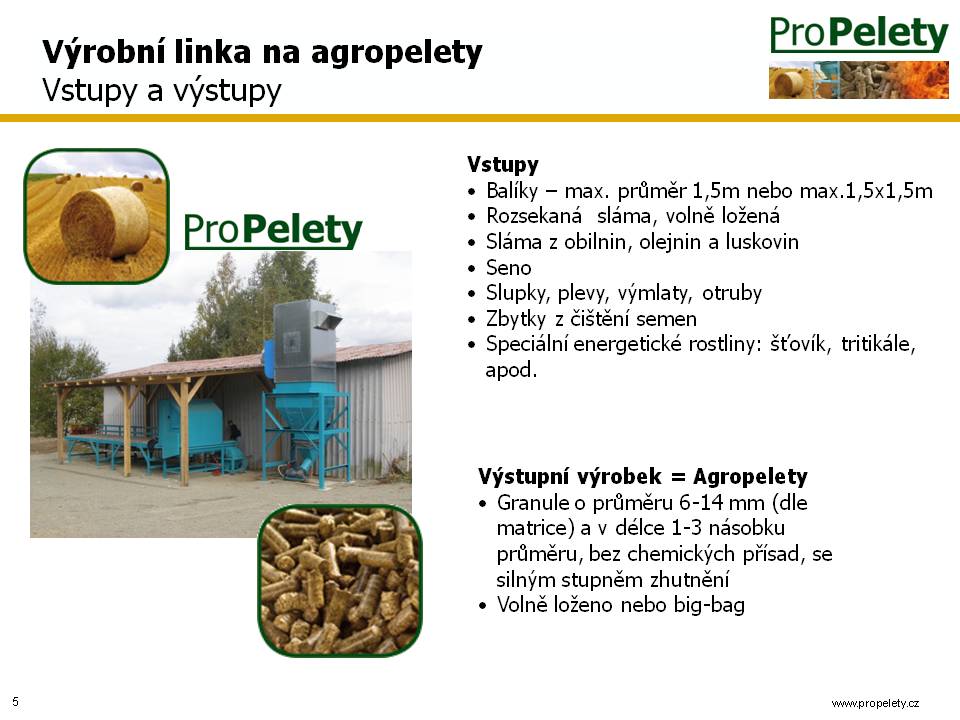 Výrobní linka na agropelety
Vstupy a výstupy

ProPelety

ProPelety

Vstupy
• Balíky – max. průměr 1,5m nebo max.1,5x1,5m
• Rozsekaná sláma, volně ložená
• Sláma z obilnin, olejnin a luskovin
• Seno
• Slupky, plevy, výmlaty, otruby
• Zbytky z čištění semen
• Speciální energetické rostliny: šťovík, tritikále, apod.

Výstupní výrobek = Agropelety
• Granule o průměru 6-14 mm (dle matrice) a v délce 1-3 násobku průměru, bez chemických přísad, se silným stupněm zhutnění
• Volně loženo nebo big-bag

5

www.propelety.cz